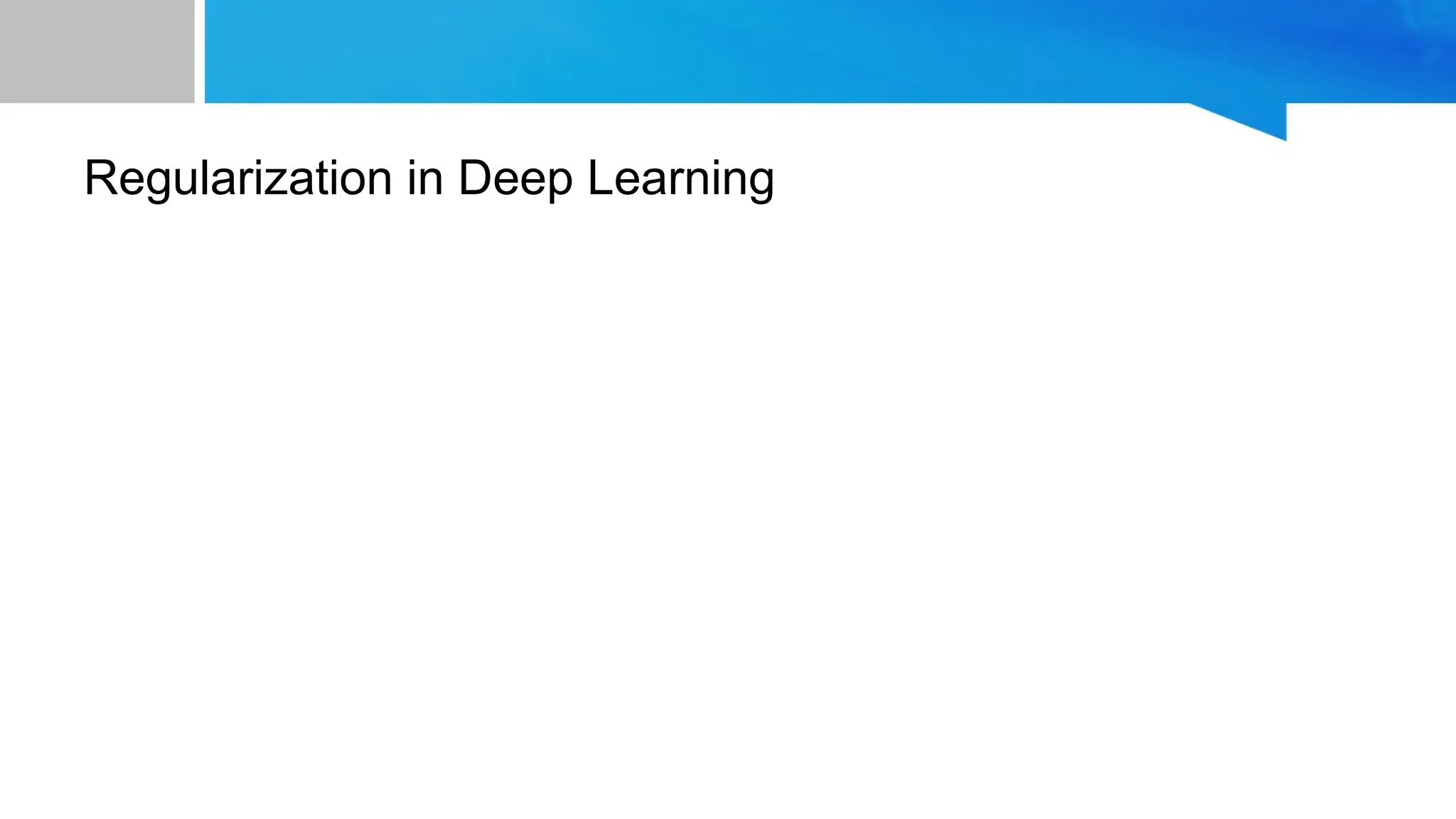 Regularization in Deep Learning